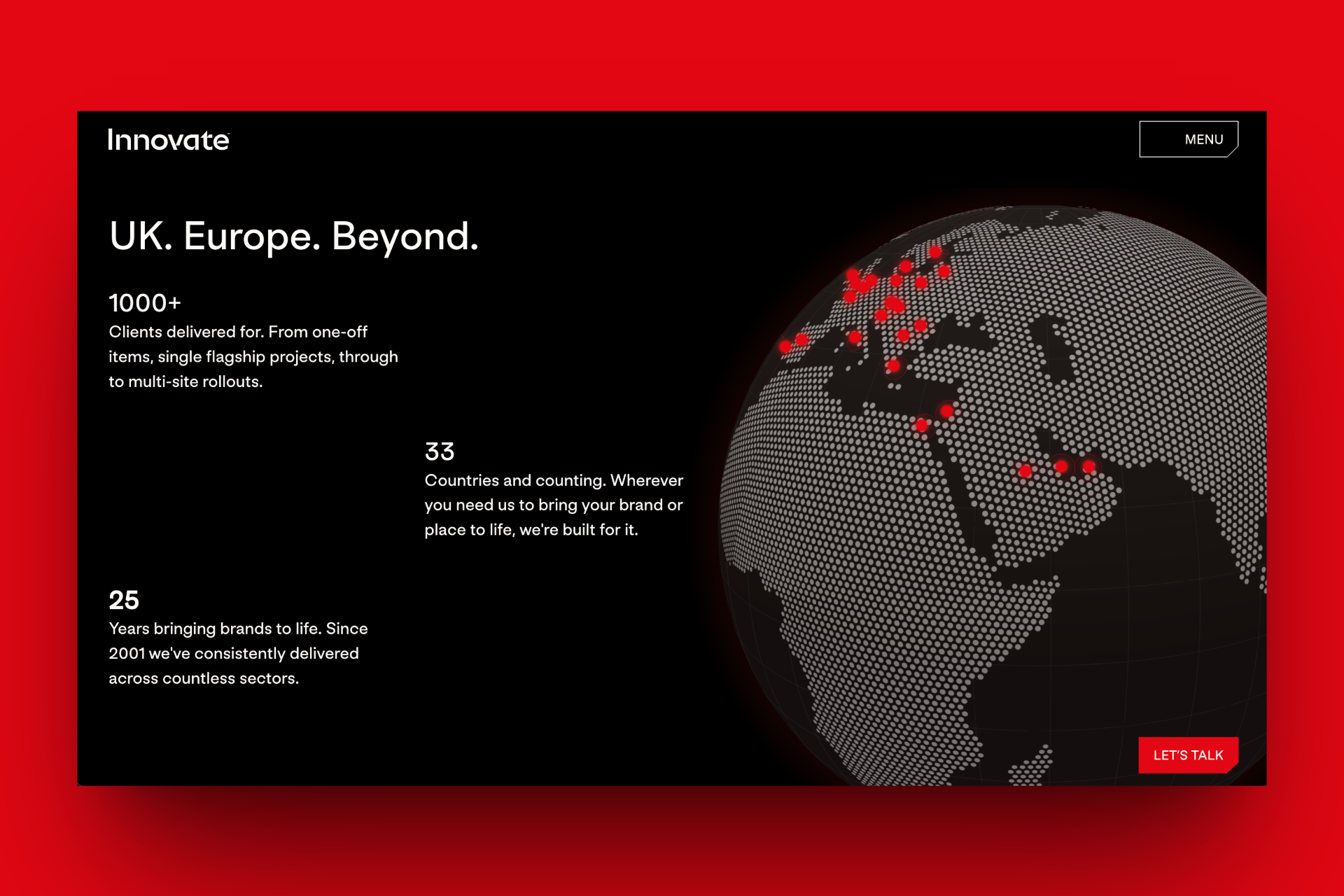 Innovate

MENU

UK. Europe. Beyond.

1000+
Clients delivered for. From one-off items, single flagship projects, through to multi-site rollouts.

33
Countries and counting. Wherever you need us to bring your brand or place to life, we're built for it.

25
Years bringing brands to life. Since 2001 we've consistently delivered across countless sectors.

LET'S TALK